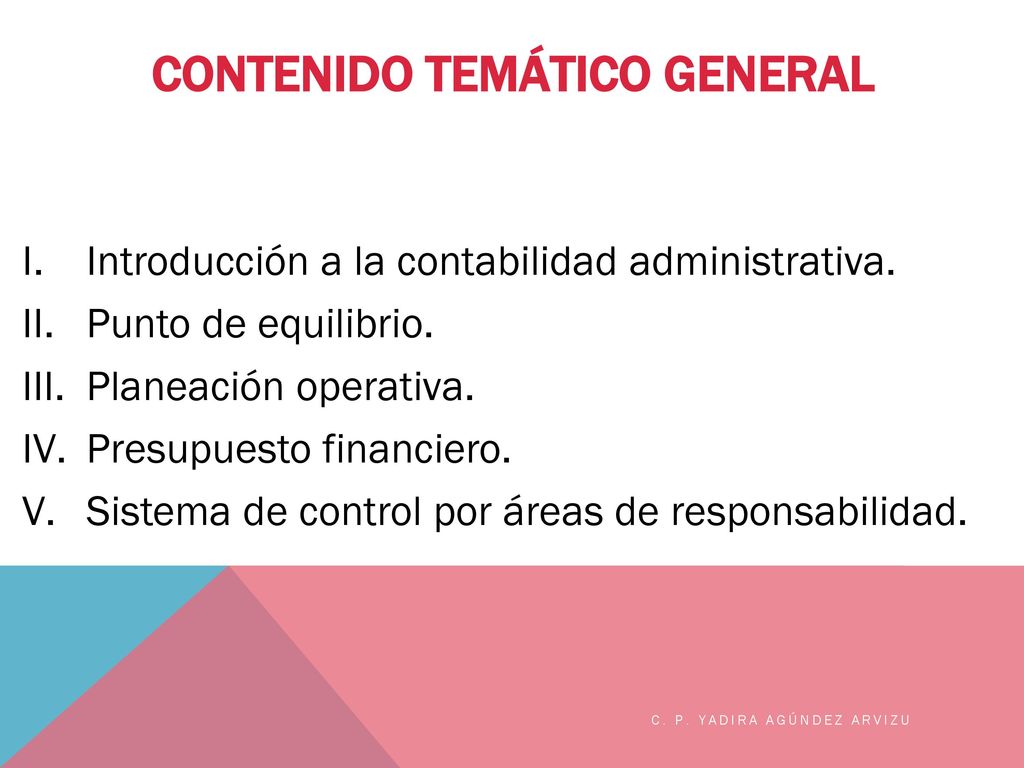 CONTENIDO TEMÁTICO GENERAL

I. Introducción a la contabilidad administrativa.
II. Punto de equilibrio.
III. Planeación operativa.
IV. Presupuesto financiero.
V. Sistema de control por áreas de responsabilidad.

C. P. YADIRA AGÚNDEZ ARVIZU